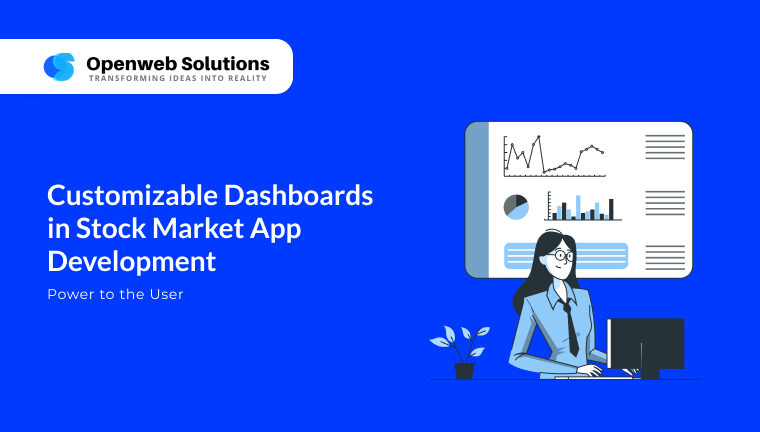 Openweb Solutions
TRANSFORMING IDEAS INTO REALITY

Customizable Dashboards in Stock Market App Development

Power to the User